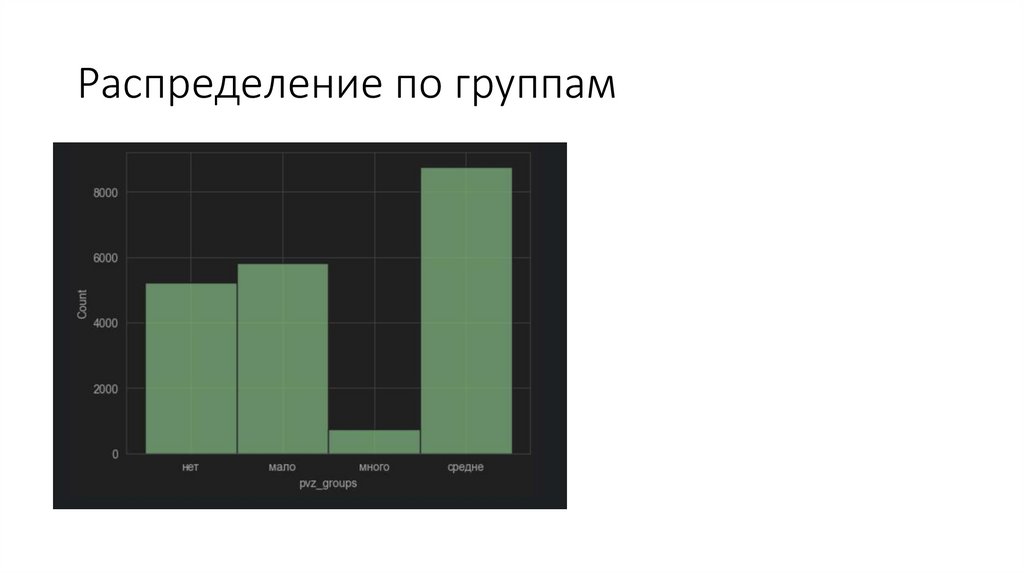 Распределение по группам

8000
6000
4000
2000
0
Count
нет
мало
много
средне
pvz_groups